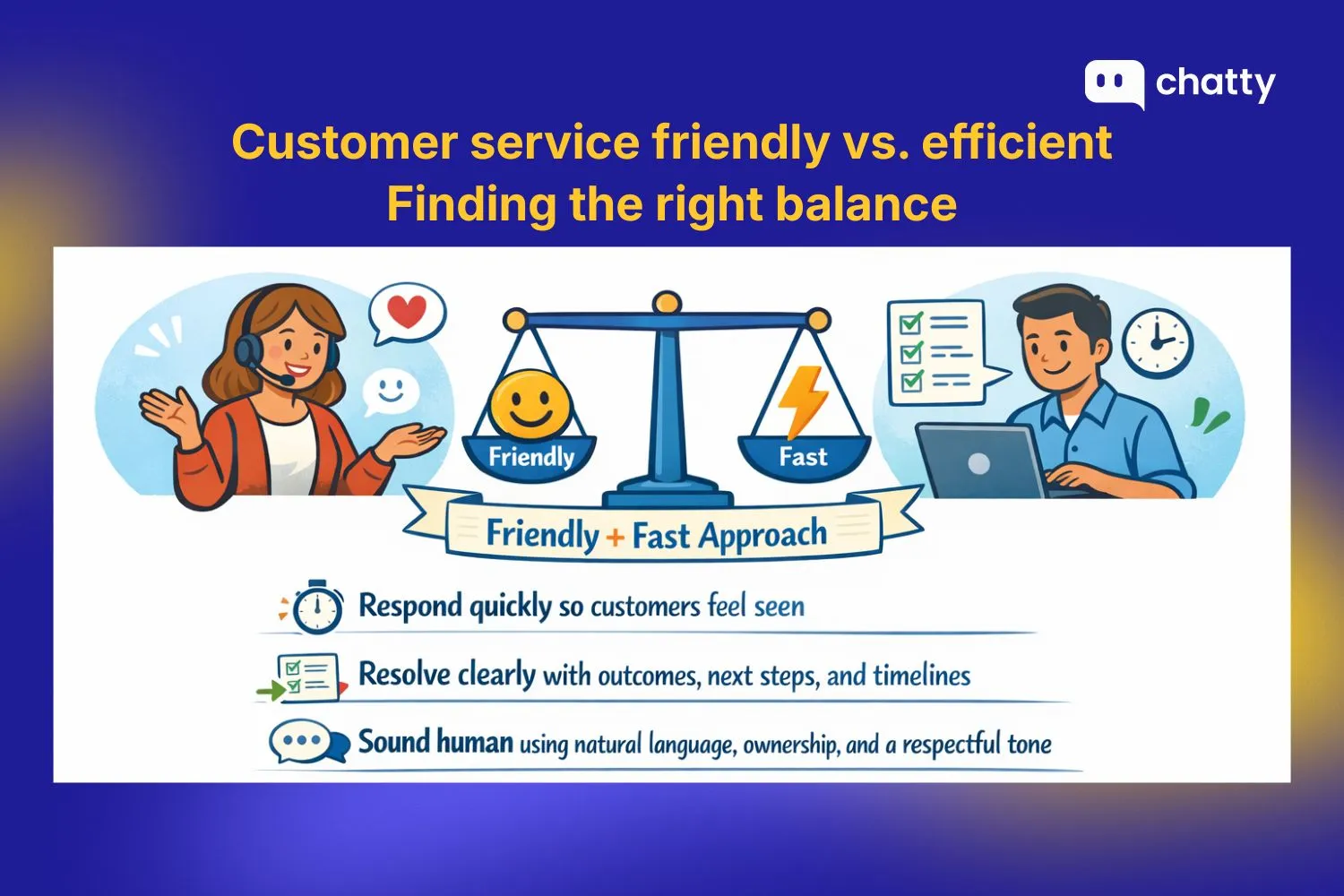 chatty

Customer service friendly vs. efficient
Finding the right balance

Friendly

Fast

Friendly + Fast Approach

Respond quickly so customers feel seen

Resolve clearly with outcomes, next steps, and timelines

Sound human using natural language, ownership, and a respectful tone